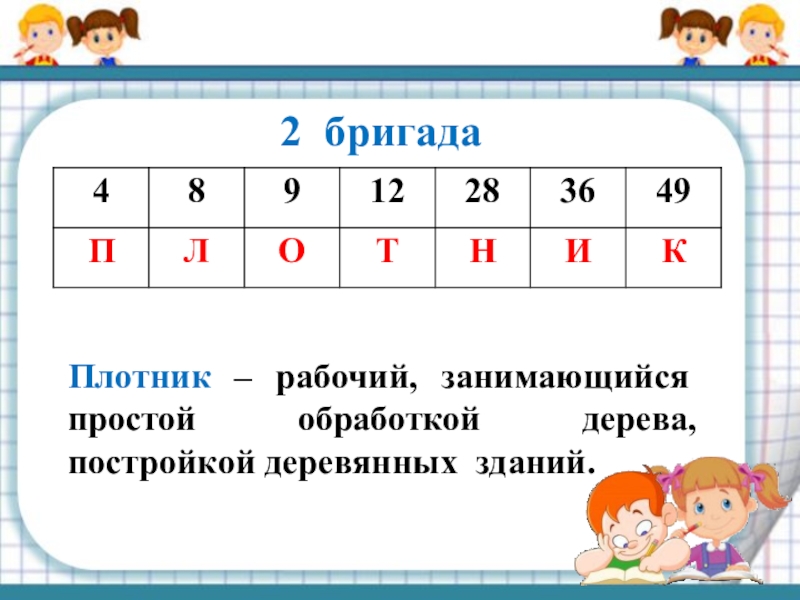 2 бригада

| 4 | 8 | 9 | 12 | 28 | 36 | 49 |
|---|---|---|---|---|---|---|
| П | Л | О | Т | Н | И | К |

Плотник – рабочий, занимающийся простой обработкой дерева, постройкой деревянных зданий.